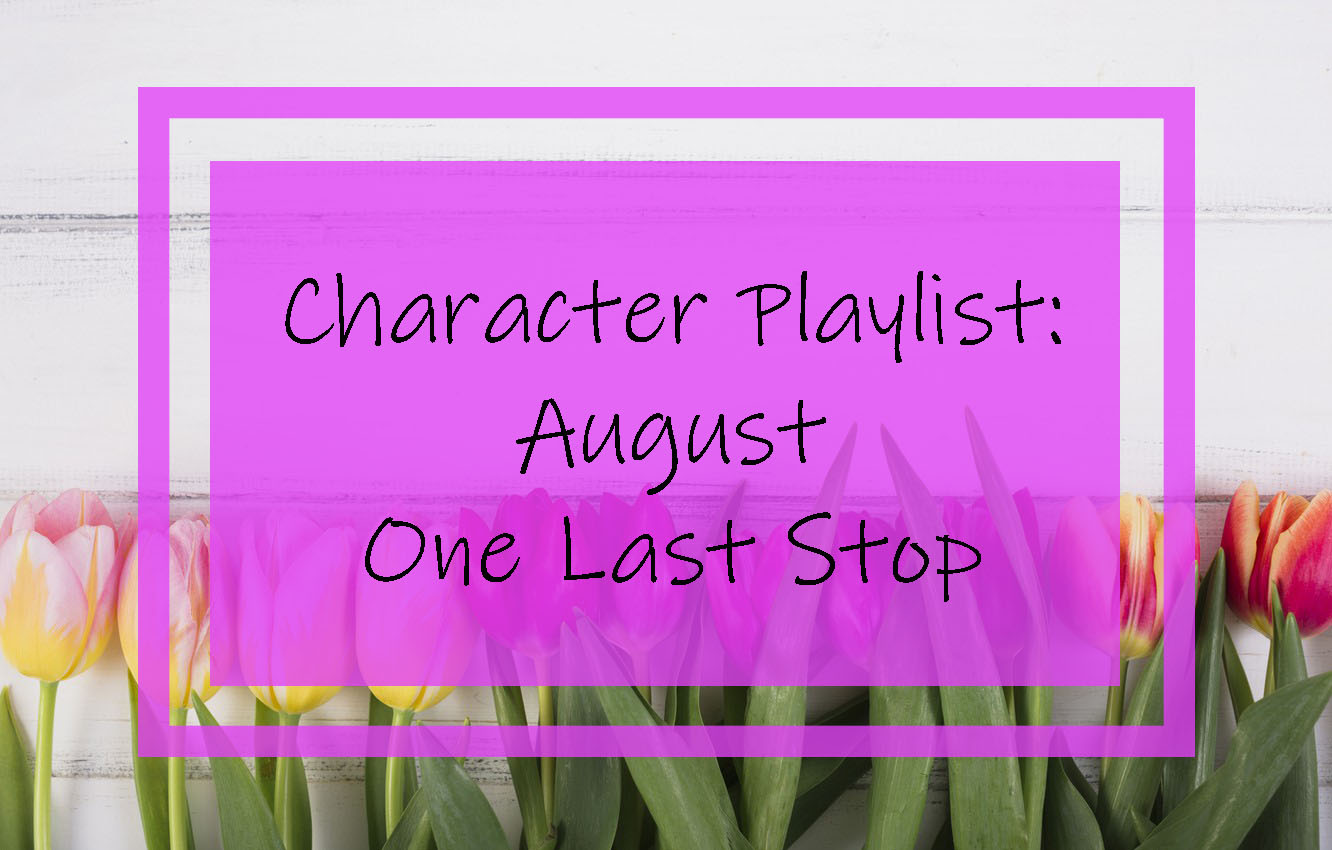 Character Playlist:
August
One Last Stop